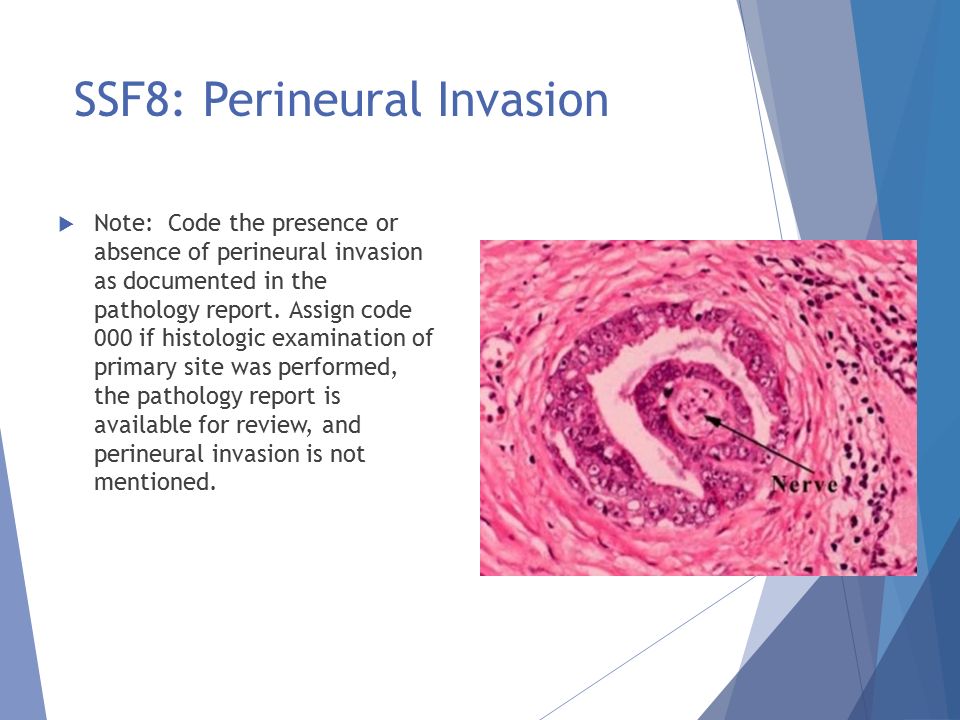 SSF8: Perineural Invasion

Note: Code the presence or absence of perineural invasion as documented in the pathology report. Assign code 000 if histologic examination of primary site was performed, the pathology report is available for review, and perineural invasion is not mentioned.

Nerve